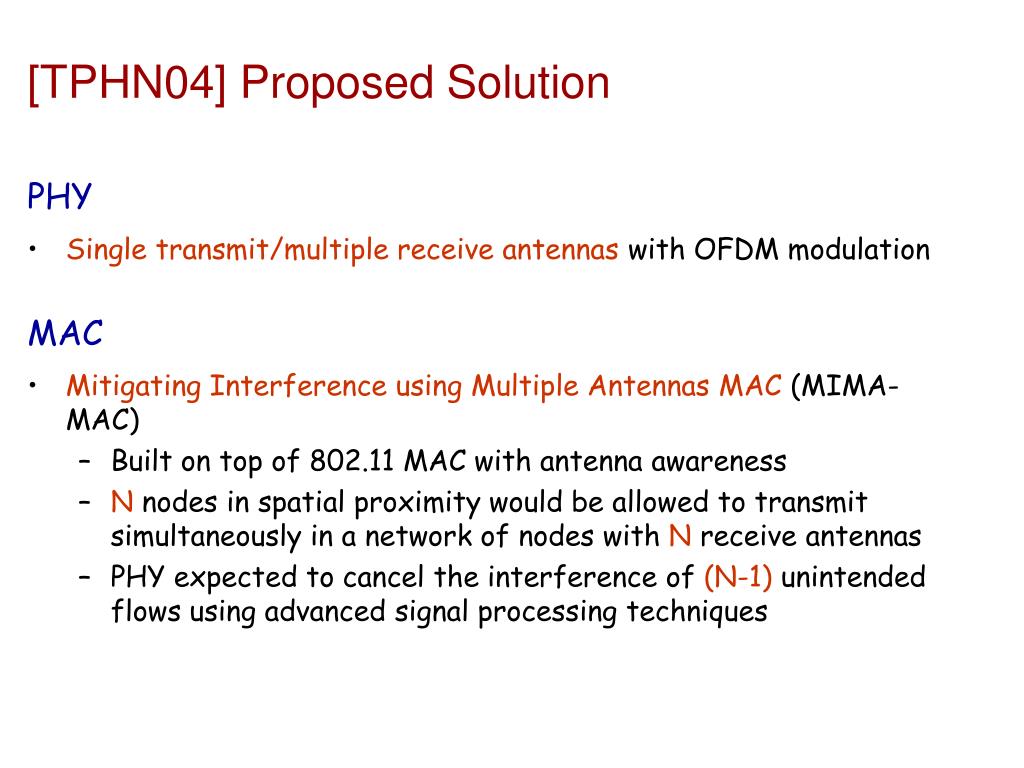 [TPHN04] Proposed Solution

PHY

• Single transmit/multiple receive antennas with OFDM modulation

MAC

• Mitigating Interference using Multiple Antennas MAC (MIMA-MAC)
– Built on top of 802.11 MAC with antenna awareness
– N nodes in spatial proximity would be allowed to transmit simultaneously in a network of nodes with N receive antennas
– PHY expected to cancel the interference of (N-1) unintended flows using advanced signal processing techniques